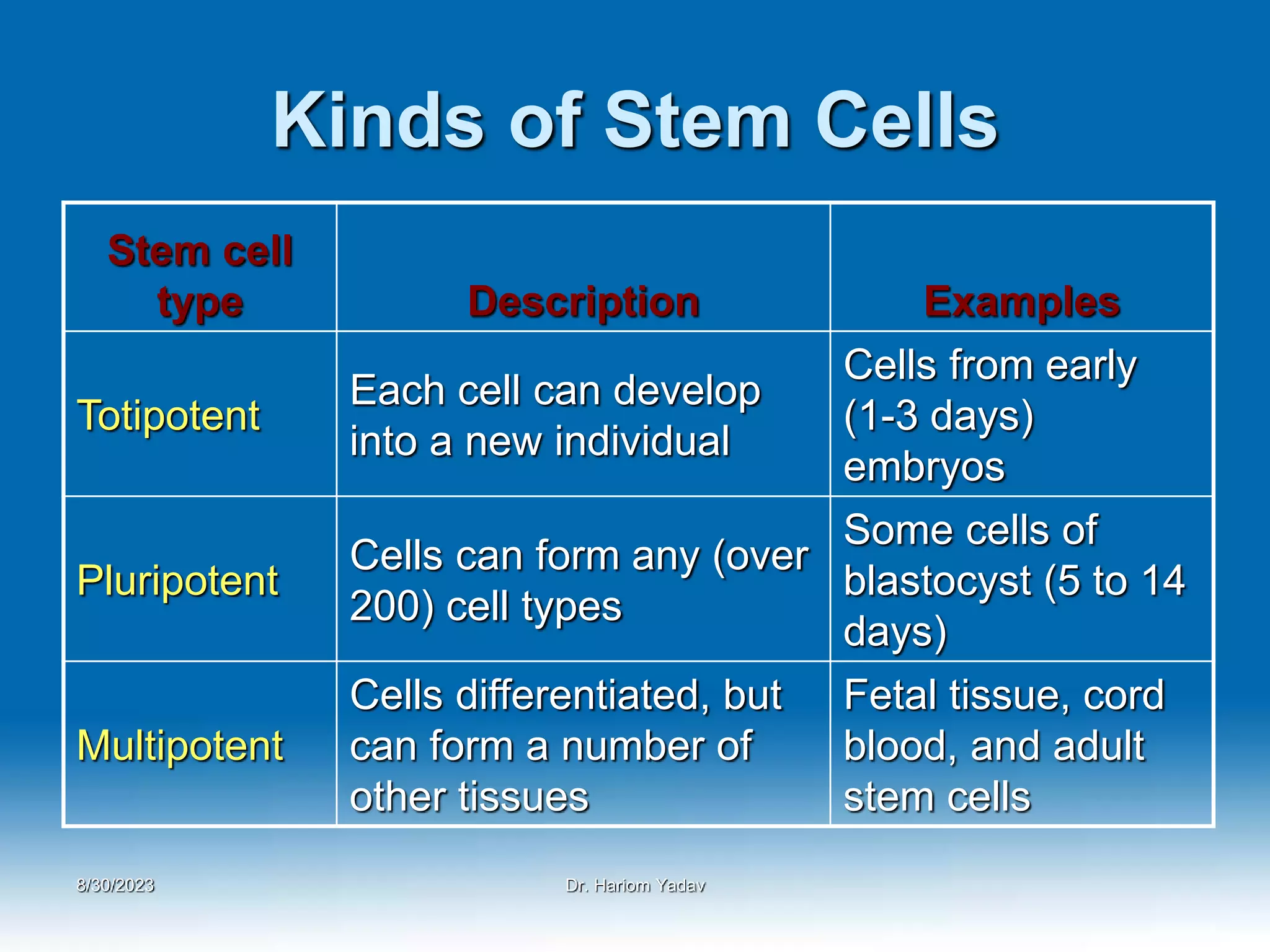 Kinds of Stem Cells

| Stem cell type | Description | Examples |
|---|---|---|
| Totipotent | Each cell can develop into a new individual | Cells from early (1-3 days) embryos |
| Pluripotent | Cells can form any (over 200) cell types | Some cells of blastocyst (5 to 14 days) |
| Multipotent | Cells differentiated, but can form a number of other tissues | Fetal tissue, cord blood, and adult stem cells |

8/30/2023

Dr. Hariom Yadav